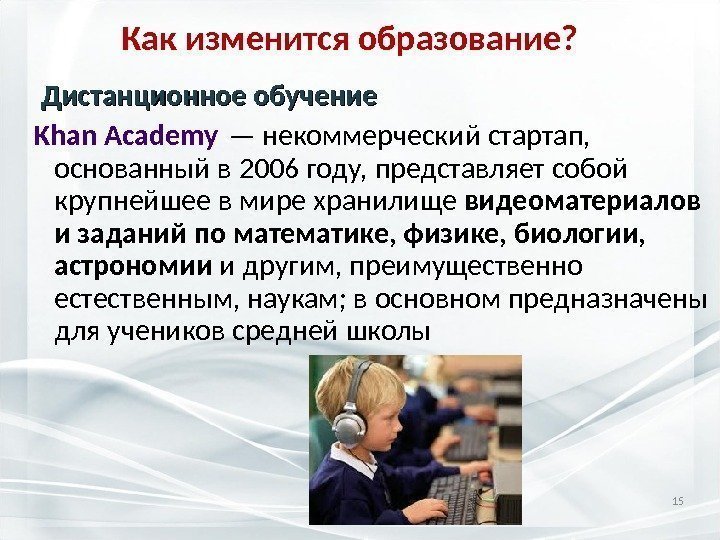 Как изменится образование?

Дистанционное обучение

Khan Academy — некоммерческий стартап, основанный в 2006 году, представляет собой крупнейшее в мире хранилище видеоматериалов и заданий по математике, физике, биологии, астрономии и другим, преимущественно естественным, наукам; в основном предназначены для учеников средней школы

15